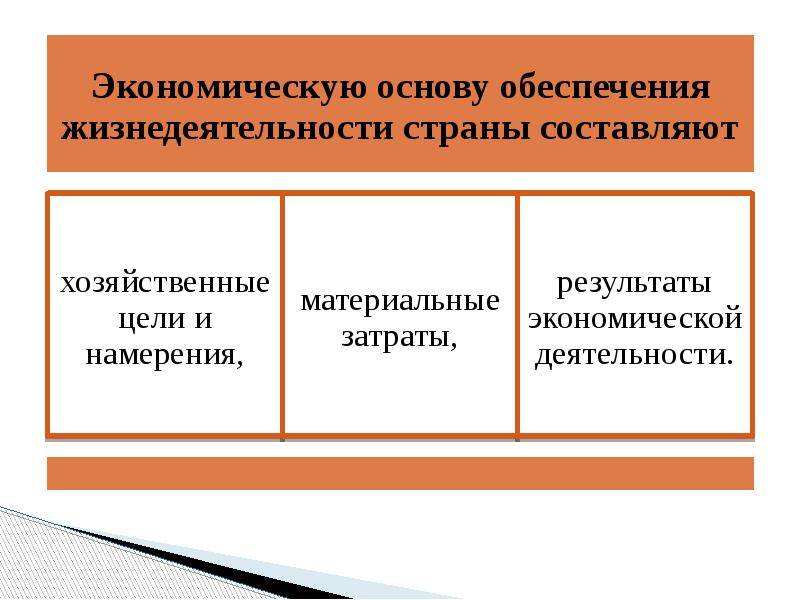 Экономическую основу обеспечения жизнедеятельности страны составляют

хозяйственные цели и намерения,

материальные затраты,

результаты экономической деятельности.